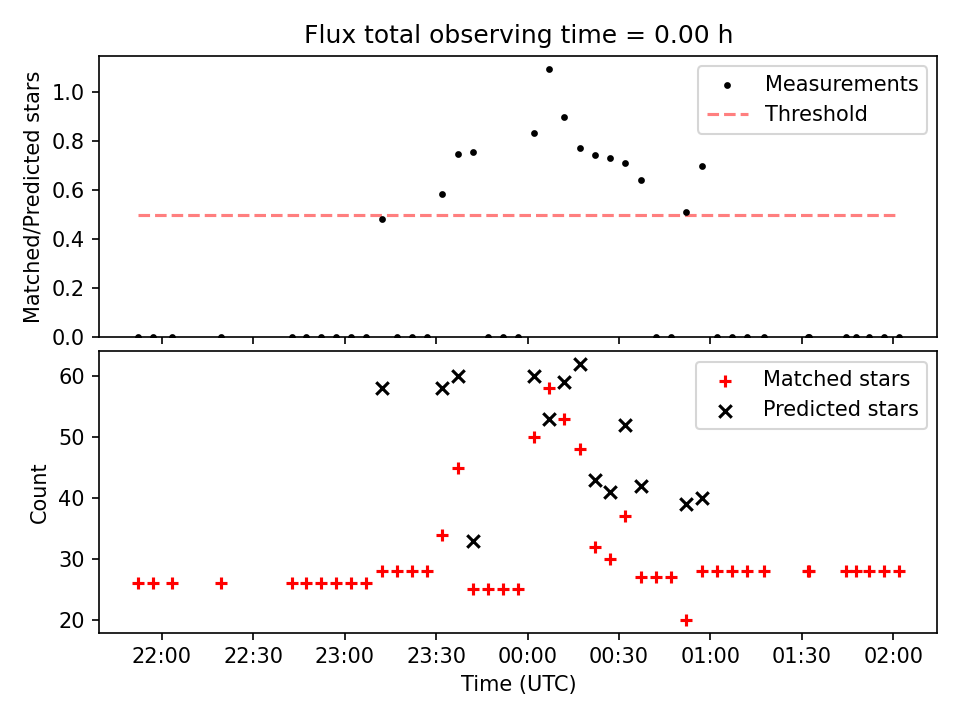 Flux total observing time = 0.00 h

Matched/Predicted stars

1.0
0.8
0.6
0.4
0.2
0.0

Measurements
Threshold

Count

60
50
40
30
20

Matched stars
Predicted stars

22:00
22:30
23:00
23:30
00:00
00:30
01:00
01:30
02:00

Time (UTC)